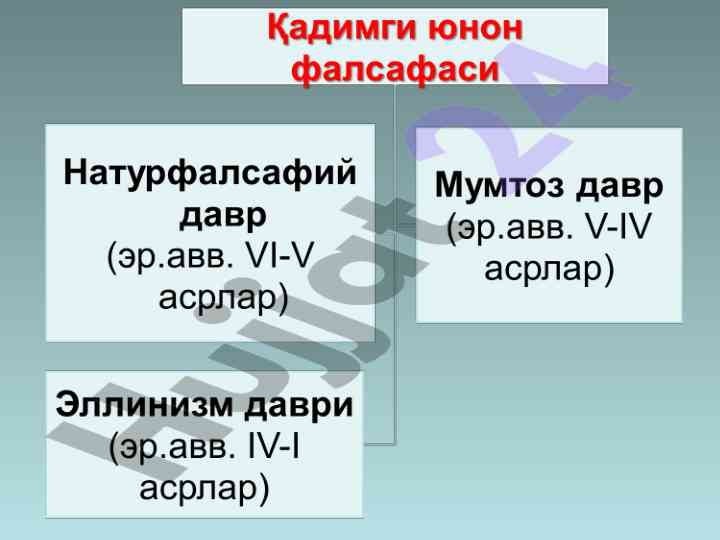 Қадимги юнон фалсафаси

Натурфалсафий давр (эр.авв. VI-V асрлар)

Мумтоз давр (эр.авв. V-IV асрлар)

Эллинизм даври (эр.авв. IV-I асрлар)

Hujjat24